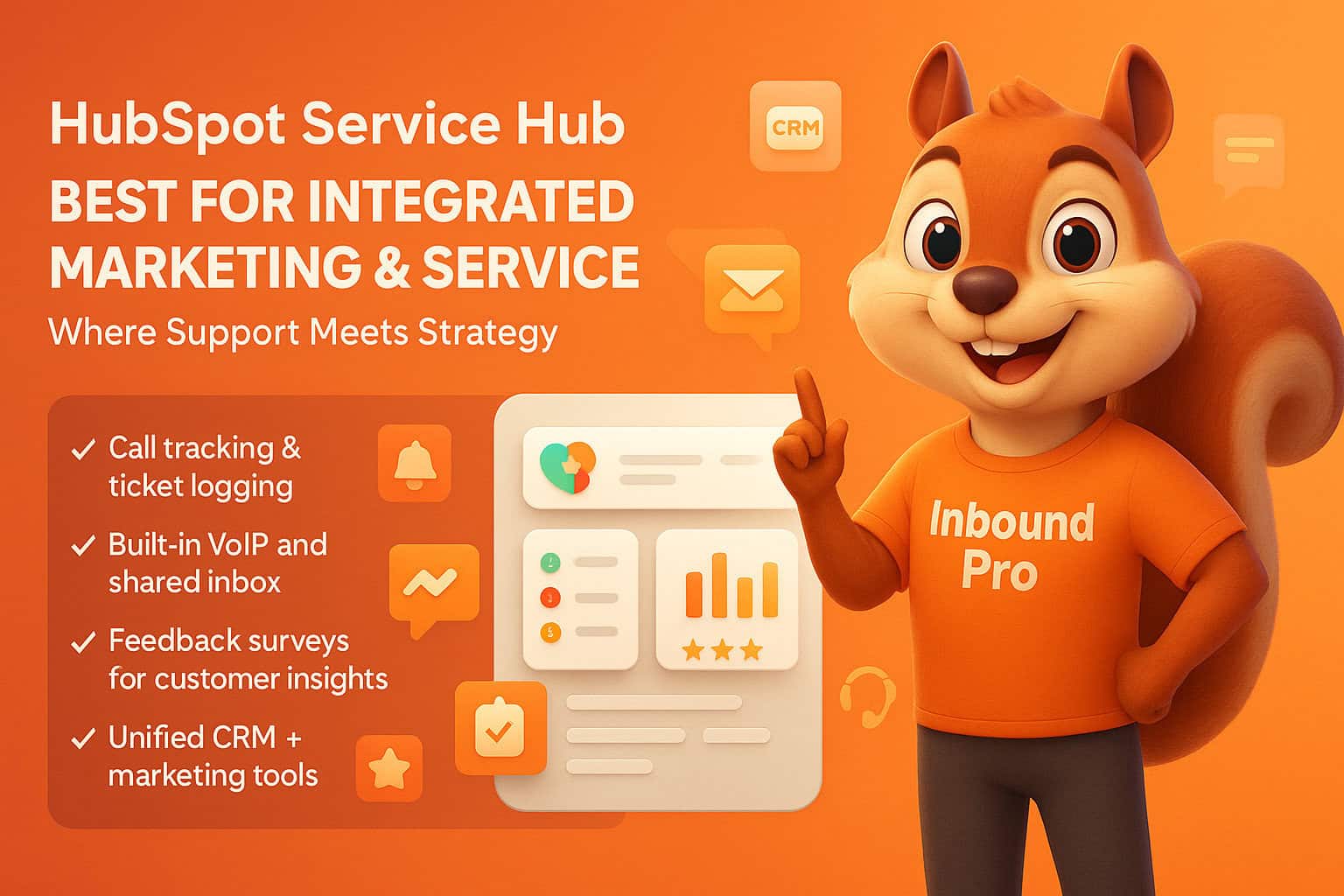 HubSpot Service Hub
BEST FOR INTEGRATED MARKETING & SERVICE
Where Support Meets Strategy

✓ Call tracking & ticket logging
✓ Built-in VoIP and shared inbox
✓ Feedback surveys for customer insights
✓ Unified CRM + marketing tools

CRM

Inbound Pro